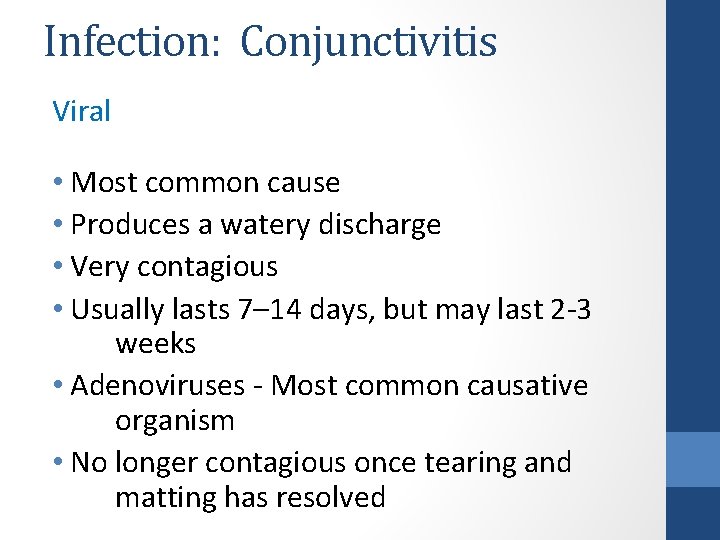 Infection: Conjunctivitis

Viral

• Most common cause
• Produces a watery discharge
• Very contagious
• Usually lasts 7–14 days, but may last 2-3 weeks
• Adenoviruses - Most common causative organism
• No longer contagious once tearing and matting has resolved